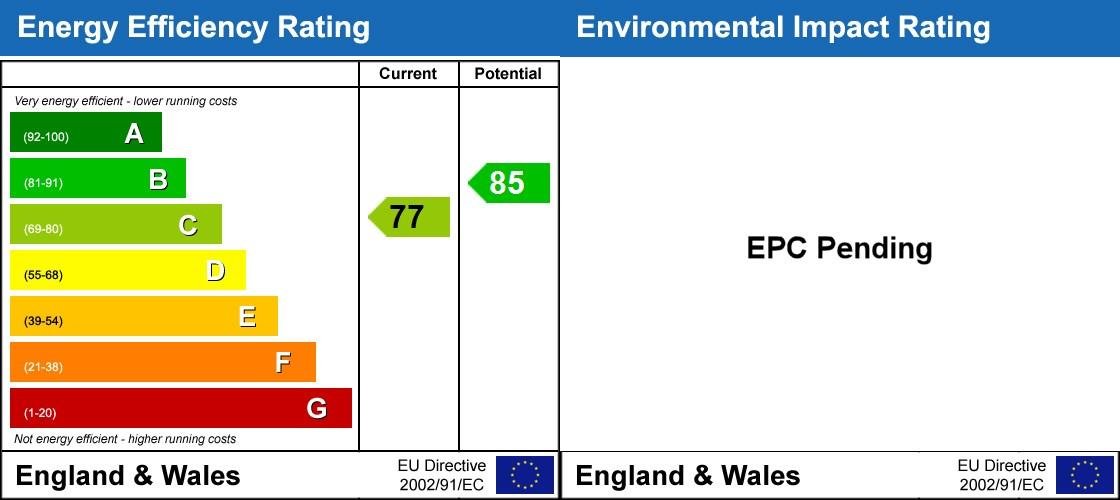 Energy Efficiency Rating

| | Current | Potential |
|---|---|---|
| Very energy efficient - lower running costs | | |
| (92-100) A | | |
| (81-91) B | | 85 |
| (69-80) C | 77 | |
| (55-68) D | | |
| (39-54) E | | |
| (21-38) F | | |
| (1-20) G | | |
| Not energy efficient - higher running costs | | |

England & Wales

EU Directive 2002/91/EC

Environmental Impact Rating

EPC Pending

England & Wales

EU Directive 2002/91/EC